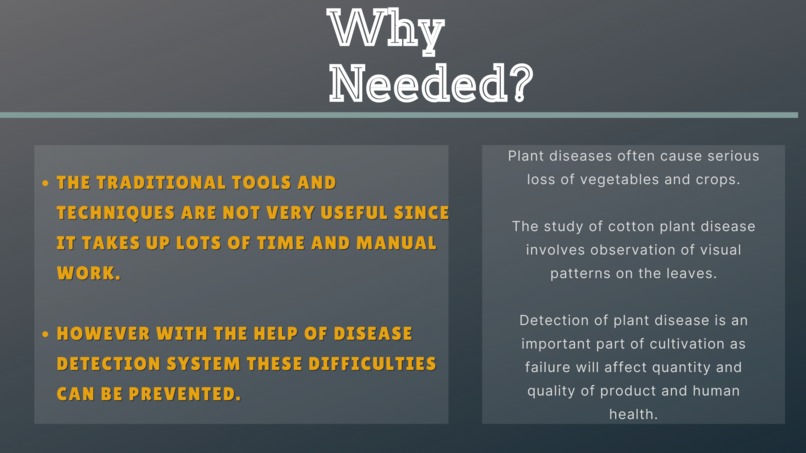 Why Needed?

• THE TRADITIONAL TOOLS AND TECHNIQUES ARE NOT VERY USEFUL SINCE IT TAKES UP LOTS OF TIME AND MANUAL WORK.

• HOWEVER WITH THE HELP OF DISEASE DETECTION SYSTEM THESE DIFFICULTIES CAN BE PREVENTED.

Plant diseases often cause serious loss of vegetables and crops.

The study of cotton plant disease involves observation of visual patterns on the leaves.

Detection of plant disease is an important part of cultivation as failure will affect quantity and quality of product and human health.